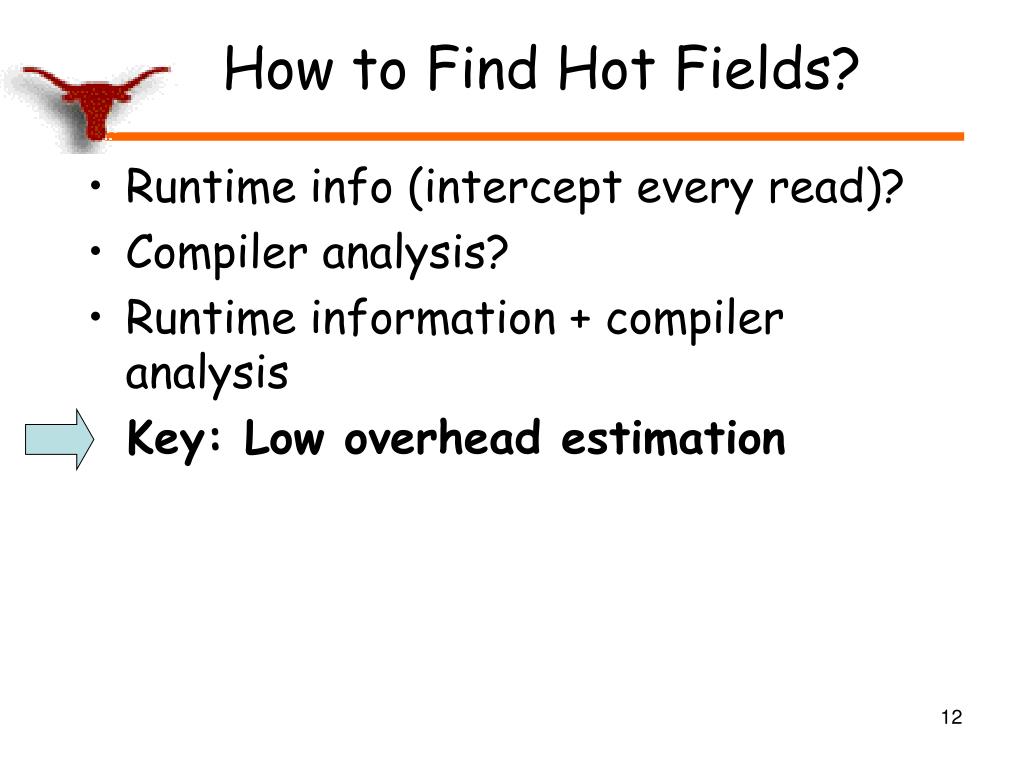 How to Find Hot Fields?

• Runtime info (intercept every read)?
• Compiler analysis?
• Runtime information + compiler analysis

Key: Low overhead estimation

12